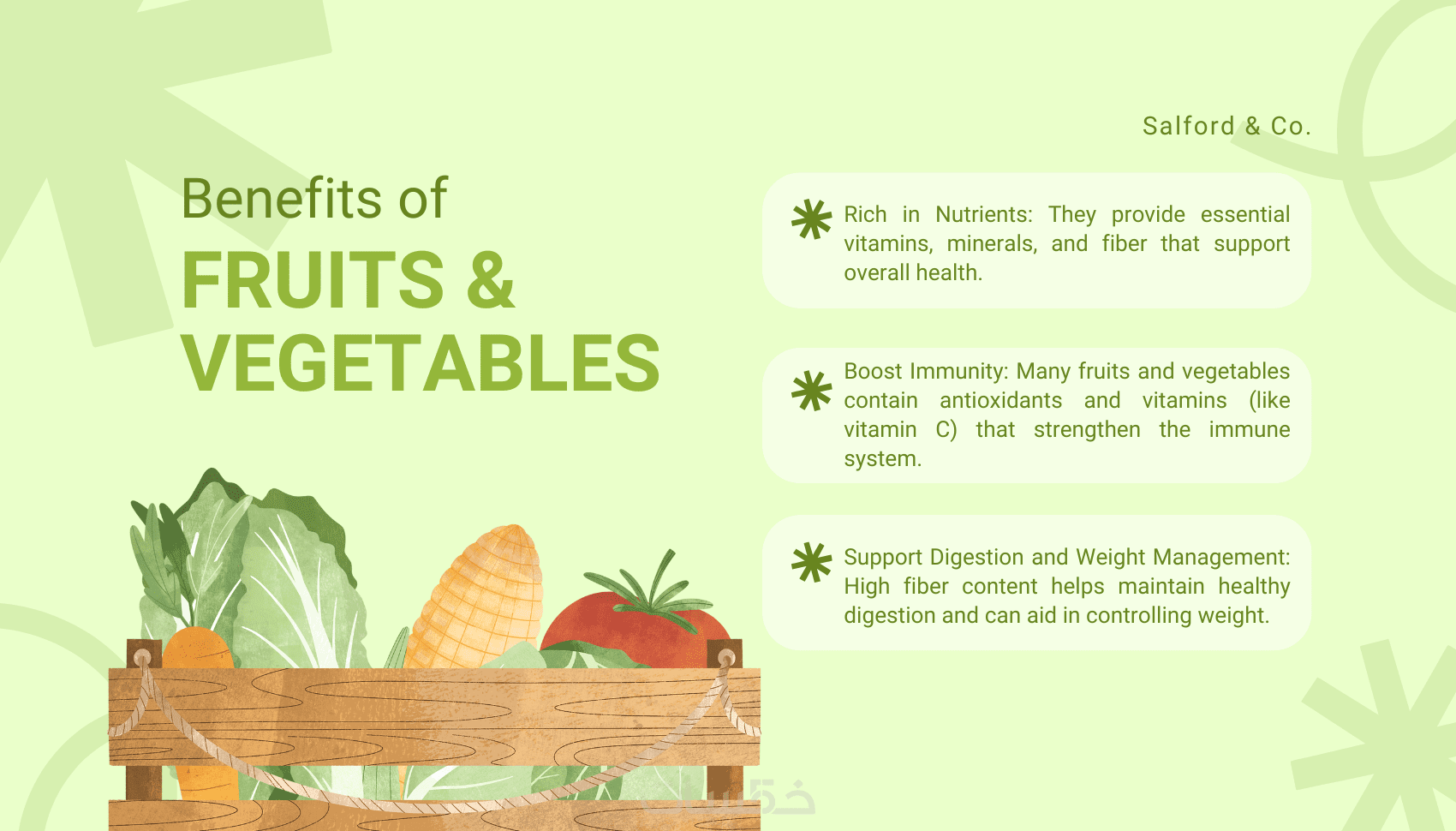 Salford & Co.

Benefits of
FRUITS & VEGETABLES

Rich in Nutrients: They provide essential vitamins, minerals, and fiber that support overall health.

Boost Immunity: Many fruits and vegetables contain antioxidants and vitamins (like vitamin C) that strengthen the immune system.

Support Digestion and Weight Management: High fiber content helps maintain healthy digestion and can aid in controlling weight.

خمسات